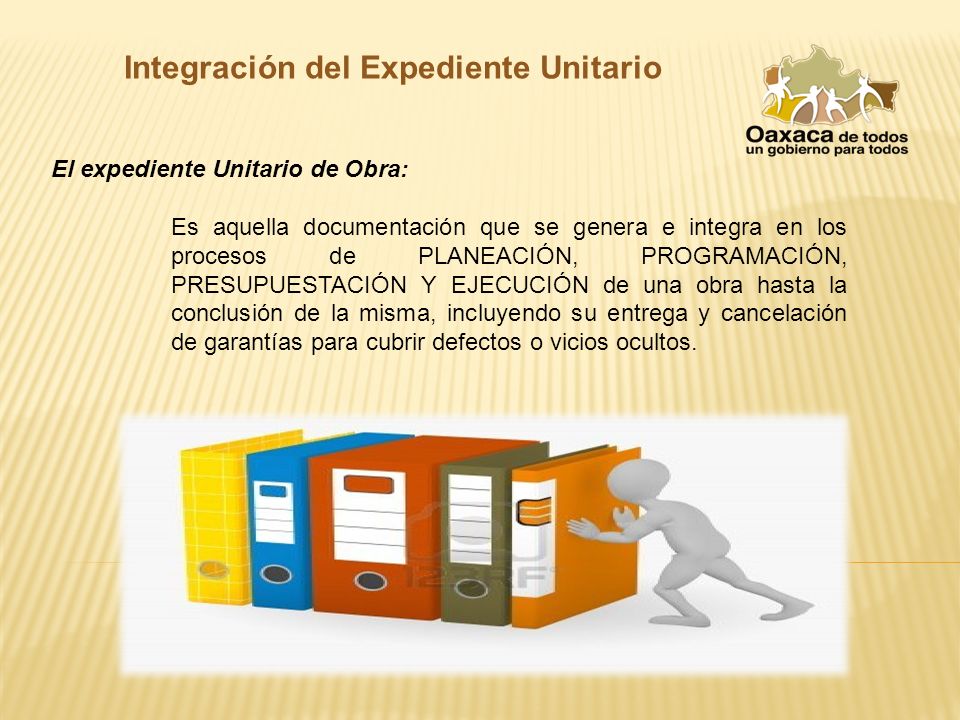 Integración del Expediente Unitario

Oaxaca de todos
un gobierno para todos

El expediente Unitario de Obra:

Es aquella documentación que se genera e integra en los procesos de PLANEACIÓN, PROGRAMACIÓN, PRESUPUESTACIÓN Y EJECUCIÓN de una obra hasta la conclusión de la misma, incluyendo su entrega y cancelación de garantías para cubrir defectos o vicios ocultos.

123RF